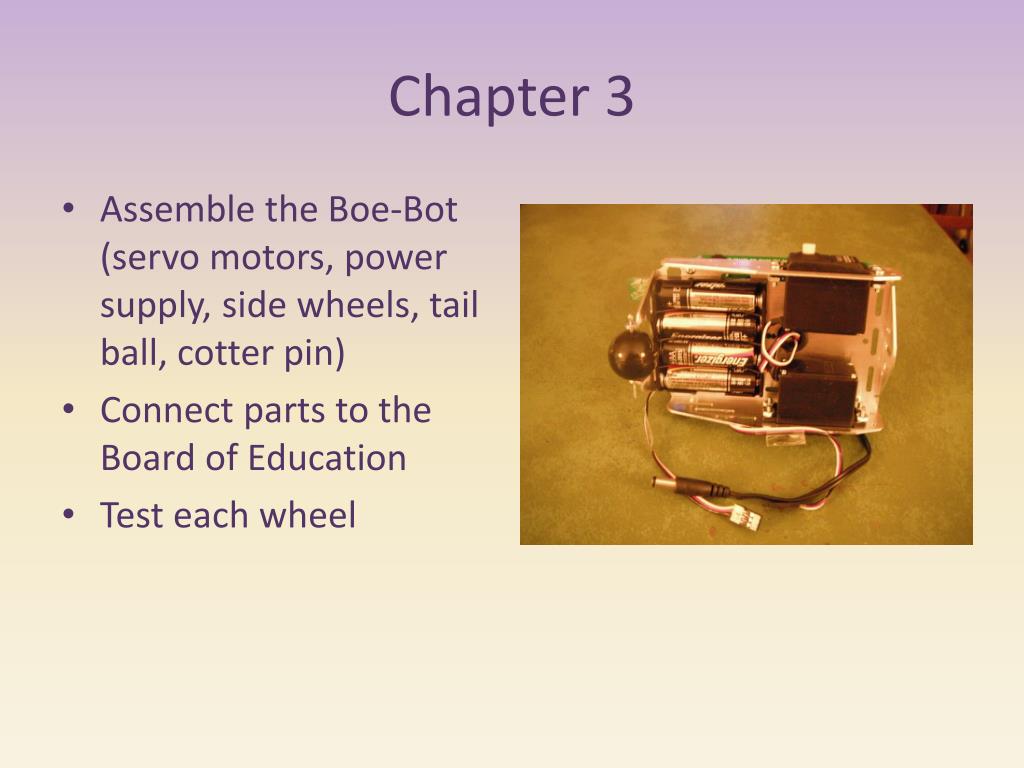 Chapter 3

• Assemble the Boe-Bot (servo motors, power supply, side wheels, tail ball, cotter pin)
• Connect parts to the Board of Education
• Test each wheel

Energizer